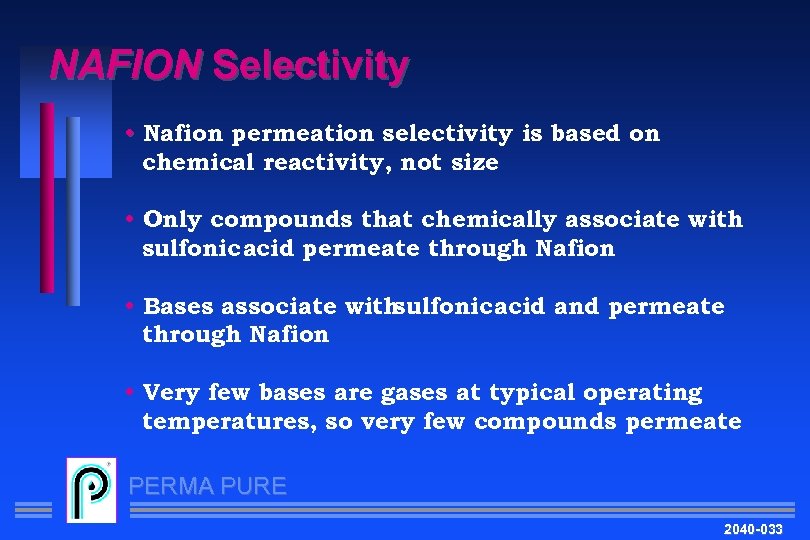 NAFION Selectivity

• Nafion permeation selectivity is based on chemical reactivity, not size

• Only compounds that chemically associate with sulfonicacid permeate through Nafion

• Bases associate withsulfonicacid and permeate through Nafion

• Very few bases are gases at typical operating temperatures, so very few compounds permeate

PERMA PURE

2040-033